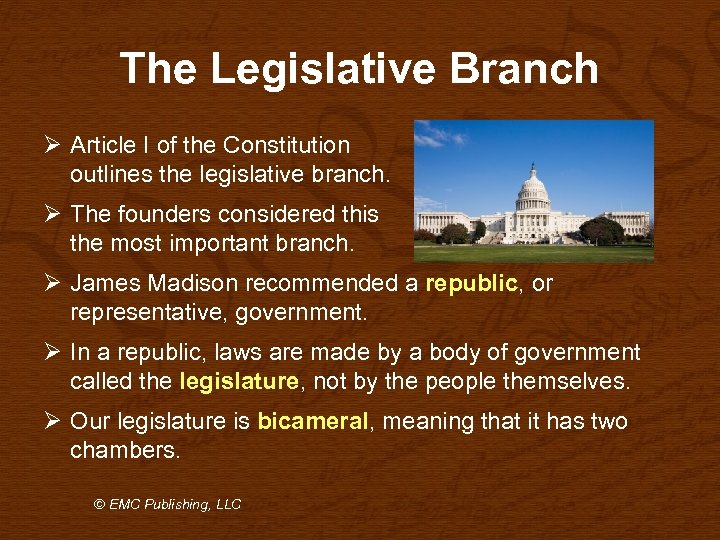 The Legislative Branch

➢ Article I of the Constitution outlines the legislative branch.

➢ The founders considered this the most important branch.

➢ James Madison recommended a republic, or representative, government.

➢ In a republic, laws are made by a body of government called the legislature, not by the people themselves.

➢ Our legislature is bicameral, meaning that it has two chambers.

© EMC Publishing, LLC